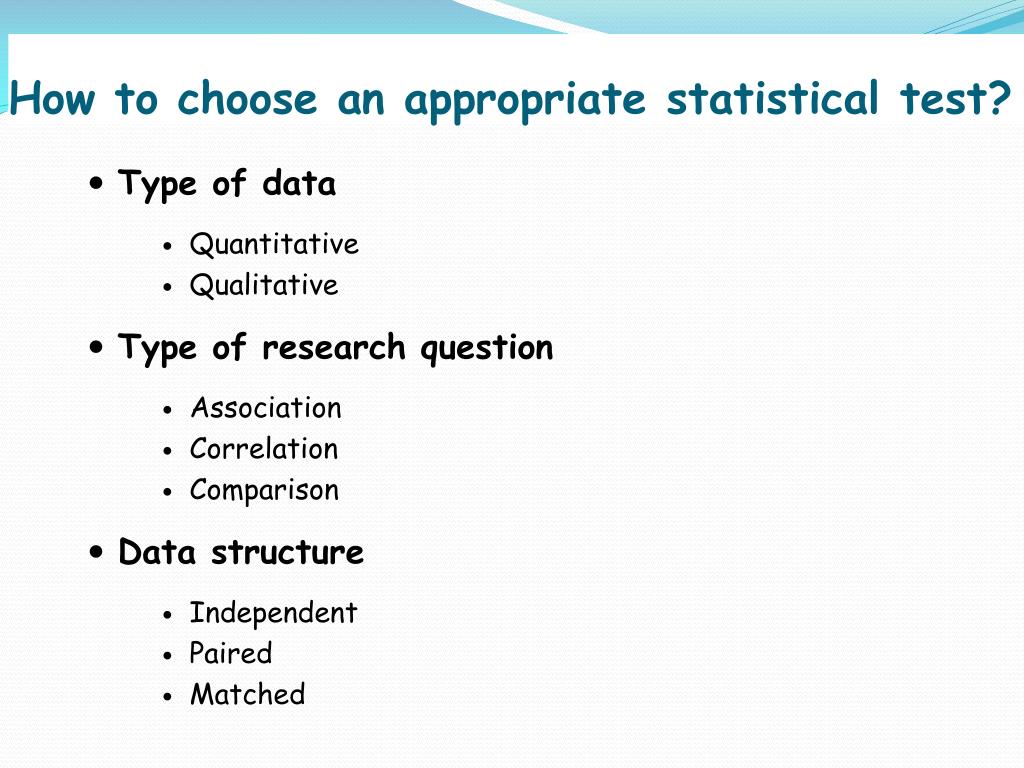 How to choose an appropriate statistical test?

- Type of data
  - Quantitative
  - Qualitative
- Type of research question
  - Association
  - Correlation
  - Comparison
- Data structure
  - Independent
  - Paired
  - Matched